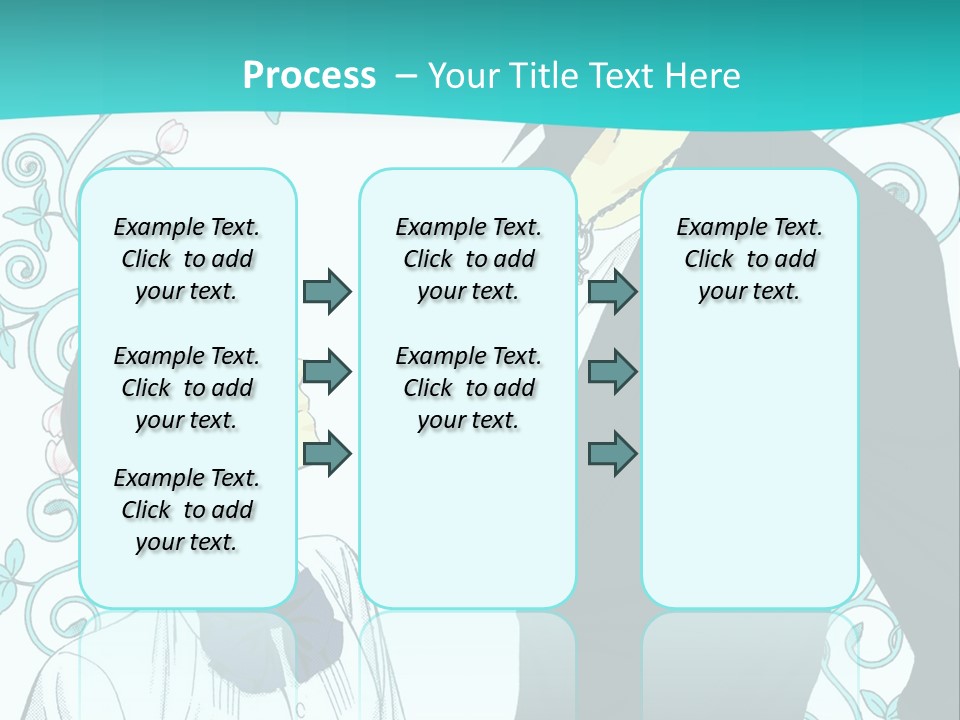 Process – Your Title Text Here

Example Text. Click to add your text.

Example Text. Click to add your text.

Example Text. Click to add your text.

Example Text. Click to add your text.

Example Text. Click to add your text.

Example Text. Click to add your text.